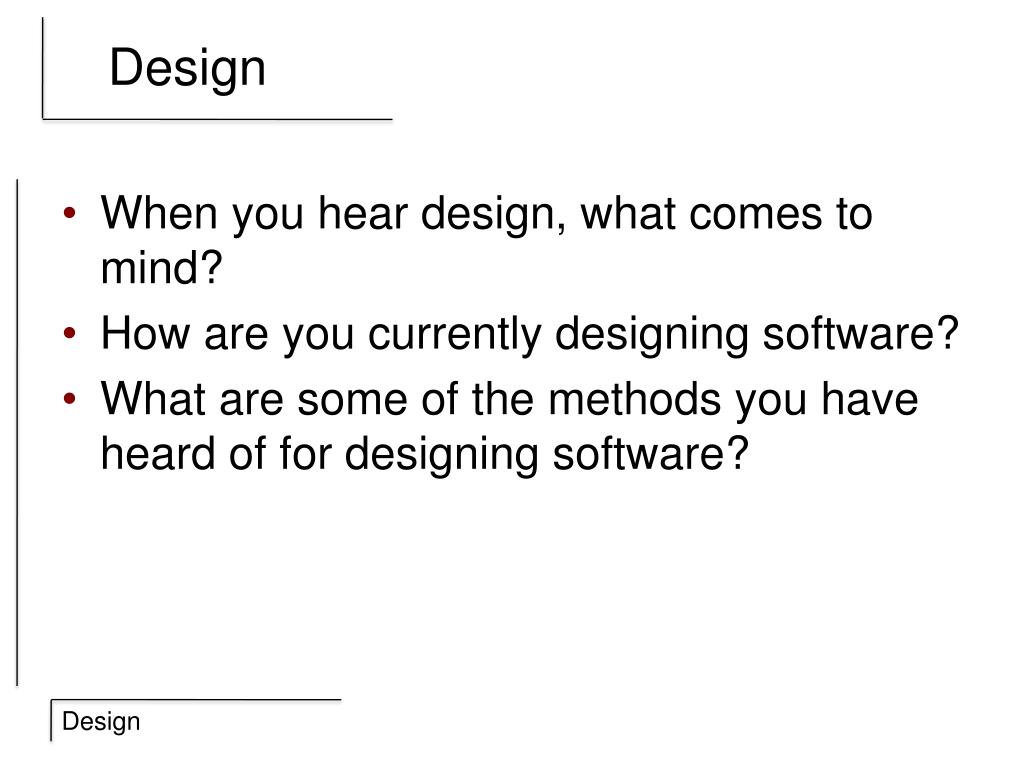 Design

• When you hear design, what comes to mind?
• How are you currently designing software?
• What are some of the methods you have heard of for designing software?

Design